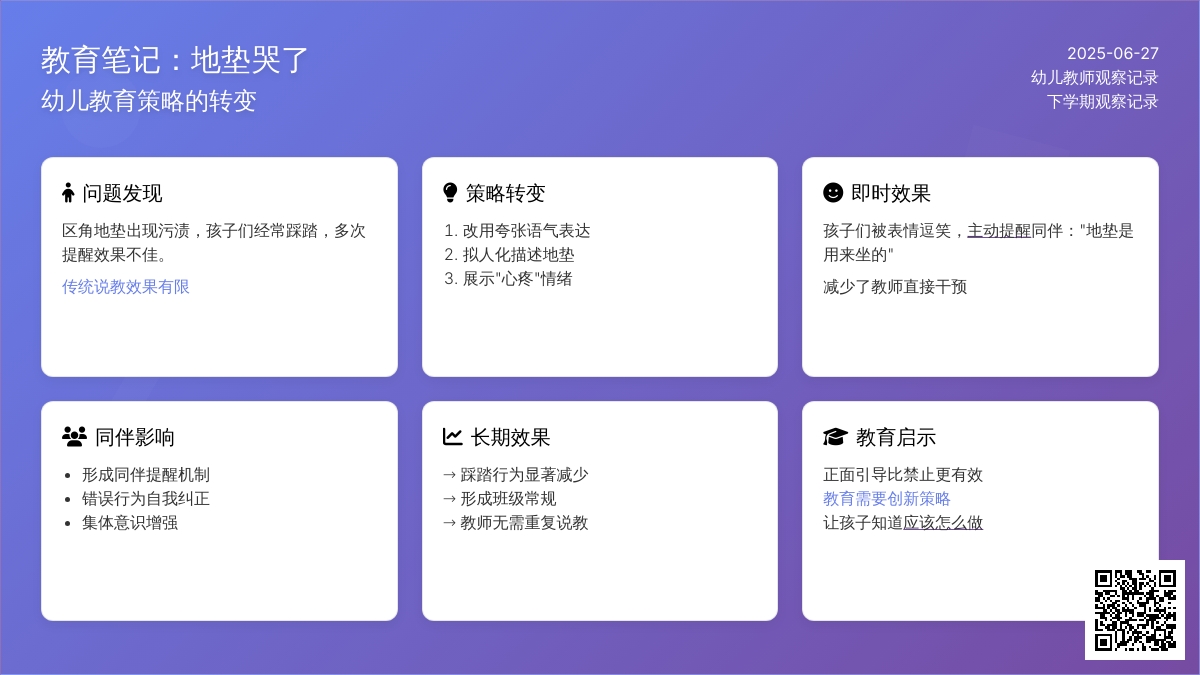 教育笔记：地垫哭了
幼儿教育策略的转变

2025-06-27
幼儿教师观察记录
下学期观察记录

问题发现

区角地垫出现污渍，孩子们经常踩踏，多次提醒效果不佳。

传统说教效果有限

策略转变

1. 改用夸张语气表达
2. 拟人化描述地垫
3. 展示"心疼"情绪

即时效果

孩子们被表情逗笑，主动提醒同伴："地垫是用来坐的"

减少了教师直接干预

同伴影响

- 形成同伴提醒机制
- 错误行为自我纠正
- 集体意识增强

长期效果

→ 踩踏行为显著减少
→ 形成班级常规
→ 教师无需重复说教

教育启示

正面引导比禁止更有效
教育需要创新策略
让孩子知道应该怎么做